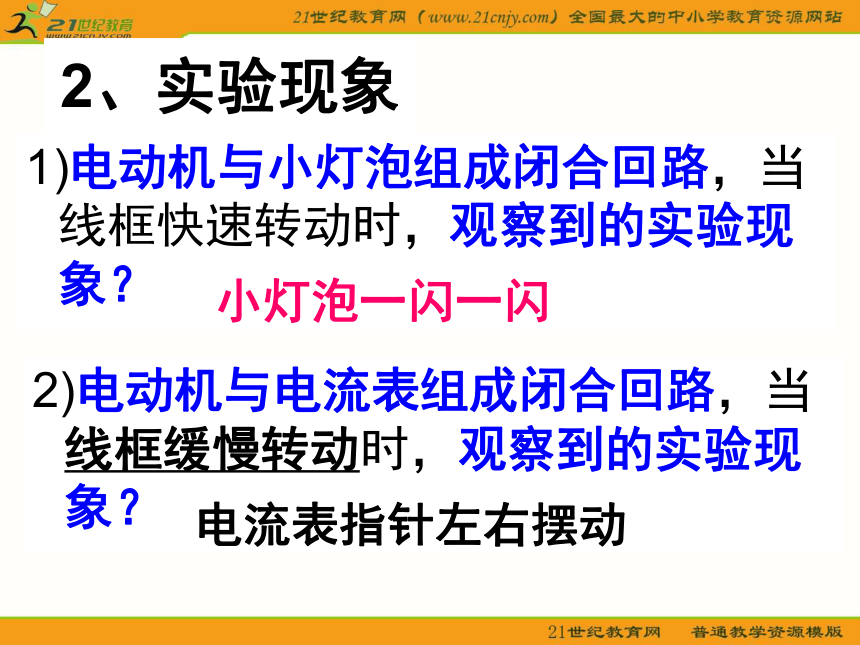 21世纪教育 www.21cnjy.com

21世纪教育网（www.21cnjy.com）全国最大的中小学教育资源网站

2、实验现象

1)电动机与小灯泡组成闭合回路，当线框快速转动时，观察到的实验现象？

小灯泡一闪一闪

2)电动机与电流表组成闭合回路，当线框缓慢转动时，观察到的实验现象？

电流表指针左右摆动

21世纪教育网　普通教学资源模版